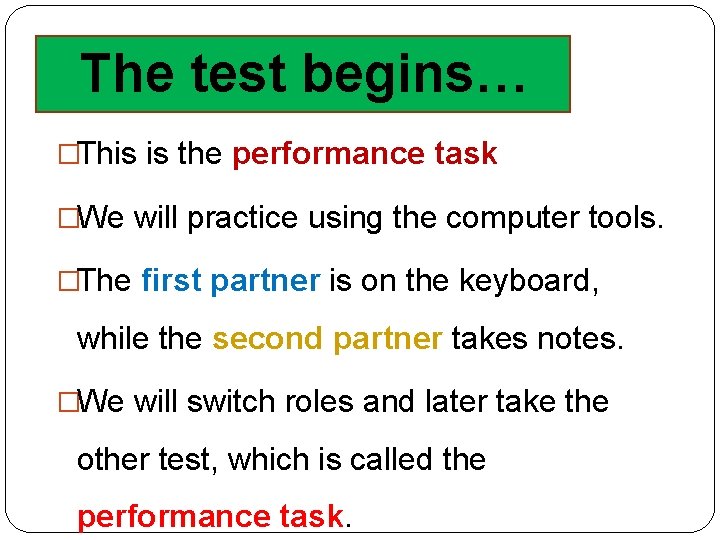 The test begins…

□This is the performance task

□We will practice using the computer tools.

□The first partner is on the keyboard, while the second partner takes notes.

□We will switch roles and later take the other test, which is called the performance task.